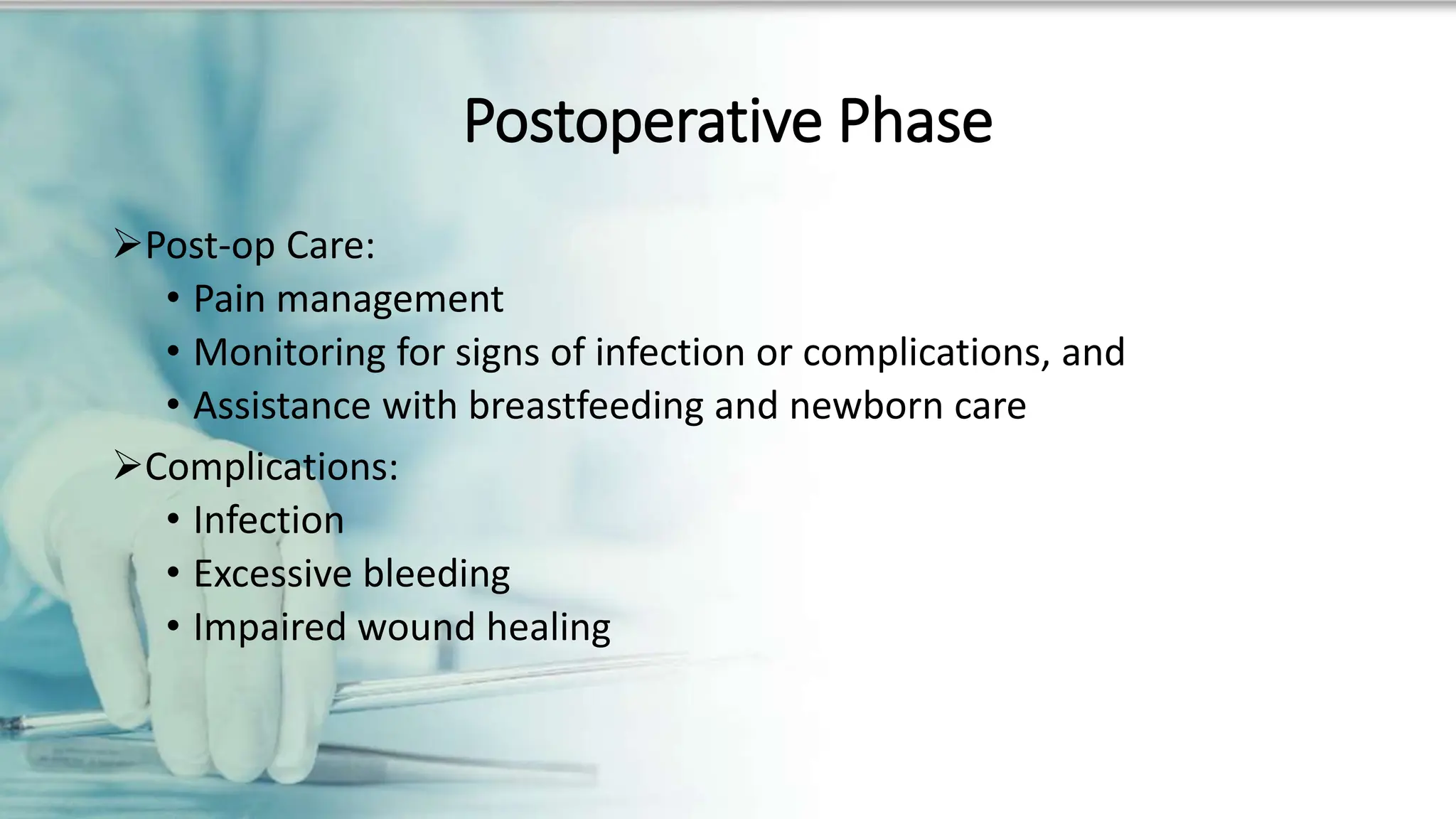 Postoperative Phase

➢Post-op Care:
• Pain management
• Monitoring for signs of infection or complications, and
• Assistance with breastfeeding and newborn care

➢Complications:
• Infection
• Excessive bleeding
• Impaired wound healing